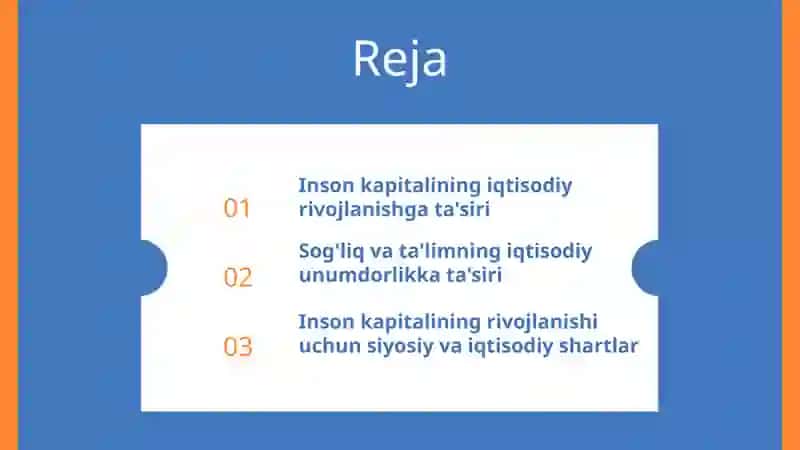 Reja

01 Inson kapitalining iqtisodiy rivojlanishga ta'siri

02 Sog'liq va ta'limning iqtisodiy unumdorlikka ta'siri

03 Inson kapitalining rivojlanishi uchun siyosiy va iqtisodiy shartlar